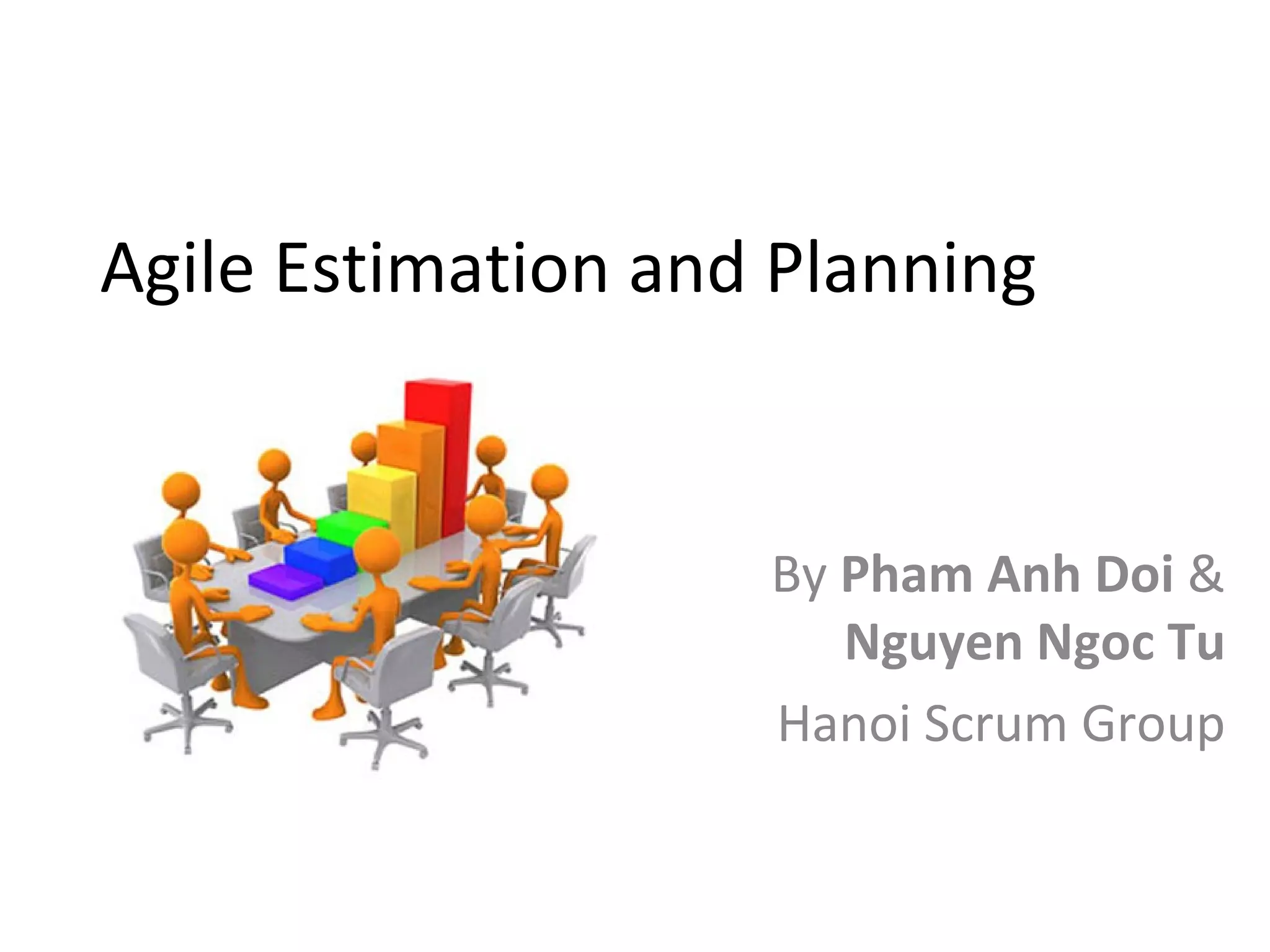 Agile Estimation and Planning

By Pham Anh Doi & Nguyen Ngoc Tu
Hanoi Scrum Group